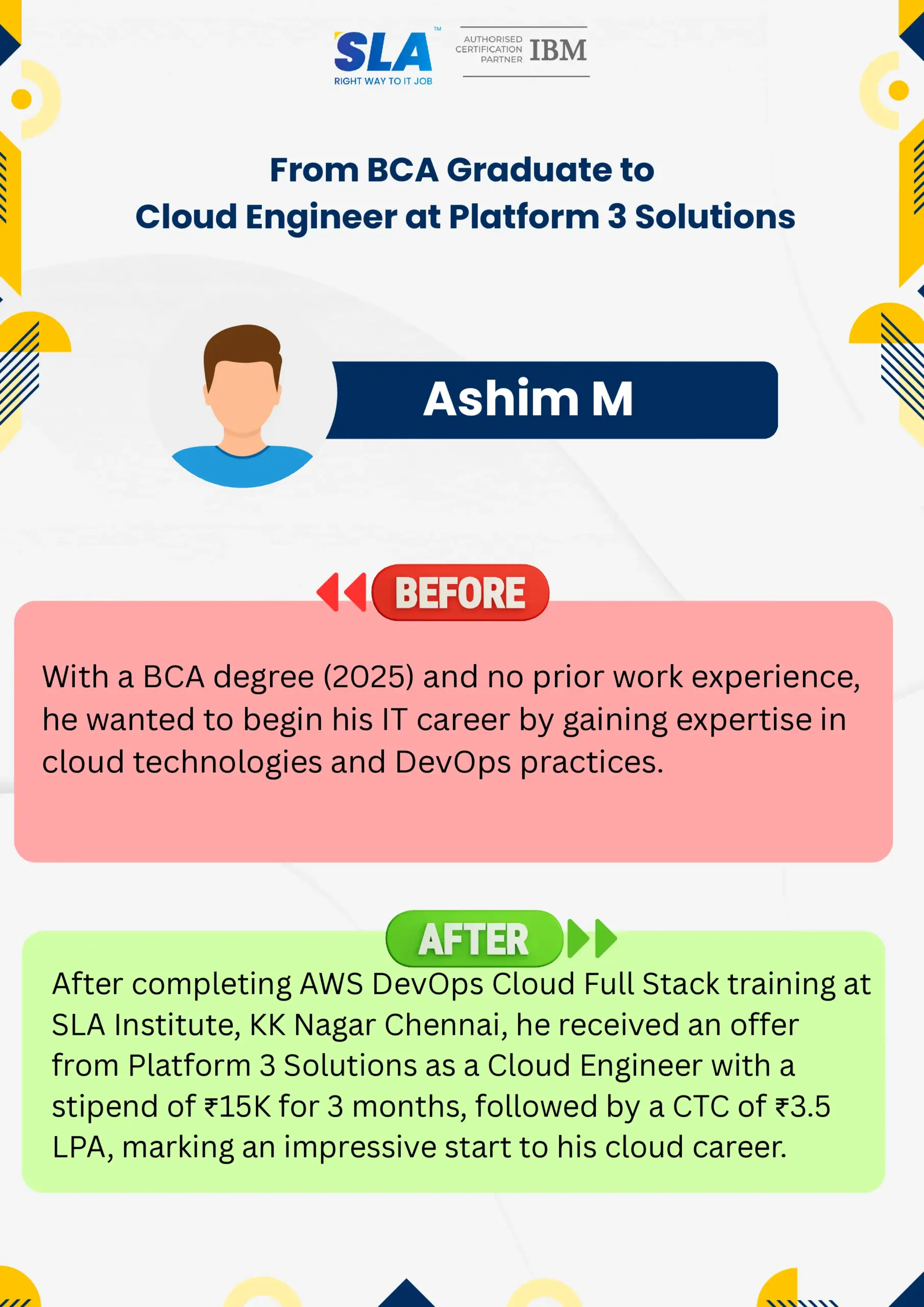 SLA™
RIGHT WAY TO IT JOB

AUTHORISED CERTIFICATION PARTNER IBM

From BCA Graduate to
Cloud Engineer at Platform 3 Solutions

Ashim M

BEFORE

With a BCA degree (2025) and no prior work experience, he wanted to begin his IT career by gaining expertise in cloud technologies and DevOps practices.

AFTER

After completing AWS DevOps Cloud Full Stack training at SLA Institute, KK Nagar Chennai, he received an offer from Platform 3 Solutions as a Cloud Engineer with a stipend of ₹15K for 3 months, followed by a CTC of ₹3.5 LPA, marking an impressive start to his cloud career.